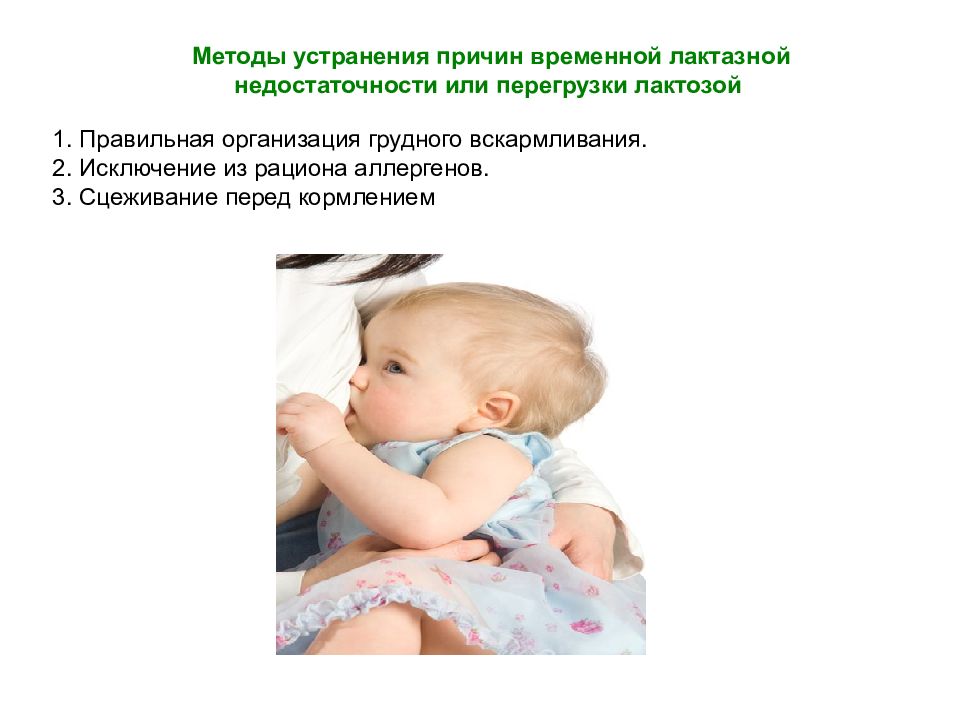 Методы устранения причин временной лактазной недостаточности или перегрузки лактозой

1. Правильная организация грудного вскармливания.
2. Исключение из рациона аллергенов.
3. Сцеживание перед кормлением